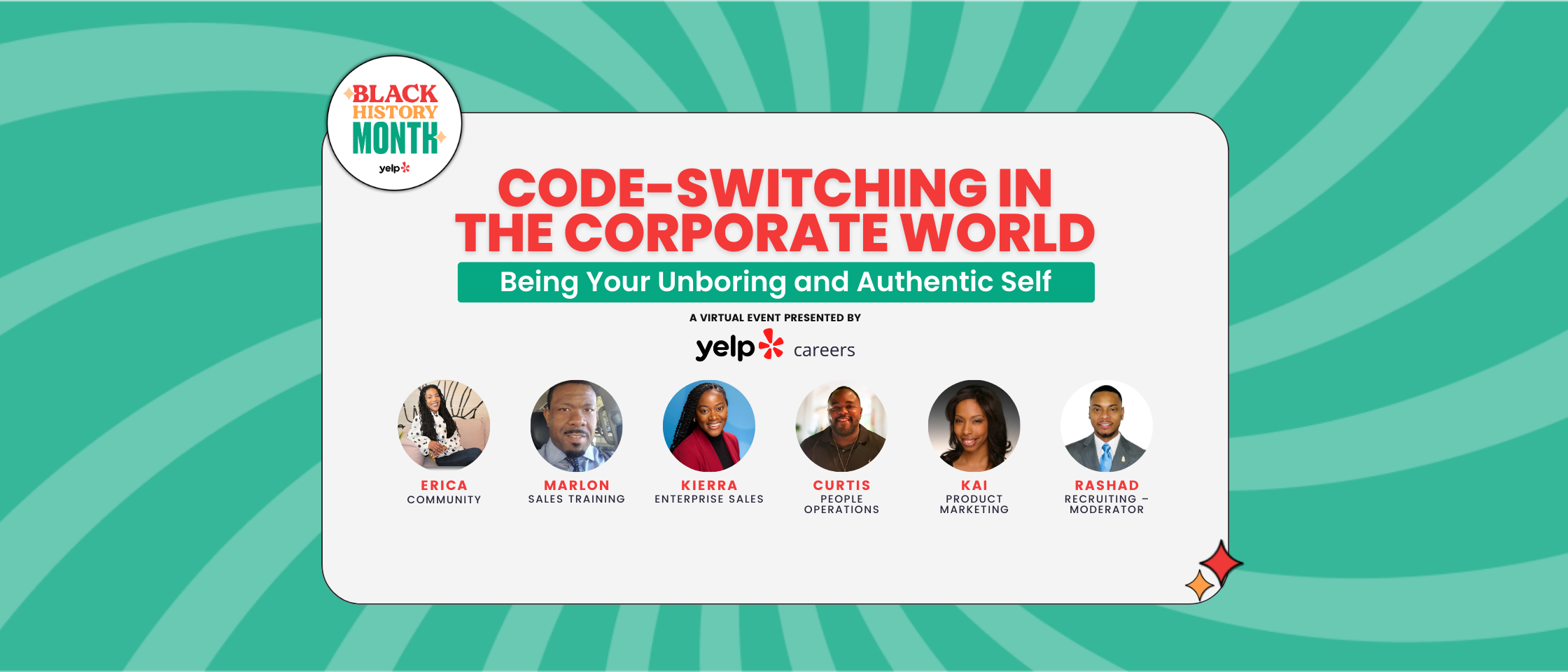 BLACK HISTORY MONTH
yelp

CODE-SWITCHING IN THE CORPORATE WORLD

Being Your Unboring and Authentic Self

A VIRTUAL EVENT PRESENTED BY

yelp careers

ERICA
COMMUNITY

MARLON
SALES TRAINING

KIERRA
ENTERPRISE SALES

CURTIS
PEOPLE OPERATIONS

KAI
PRODUCT MARKETING

RASHAD
RECRUITING – MODERATOR